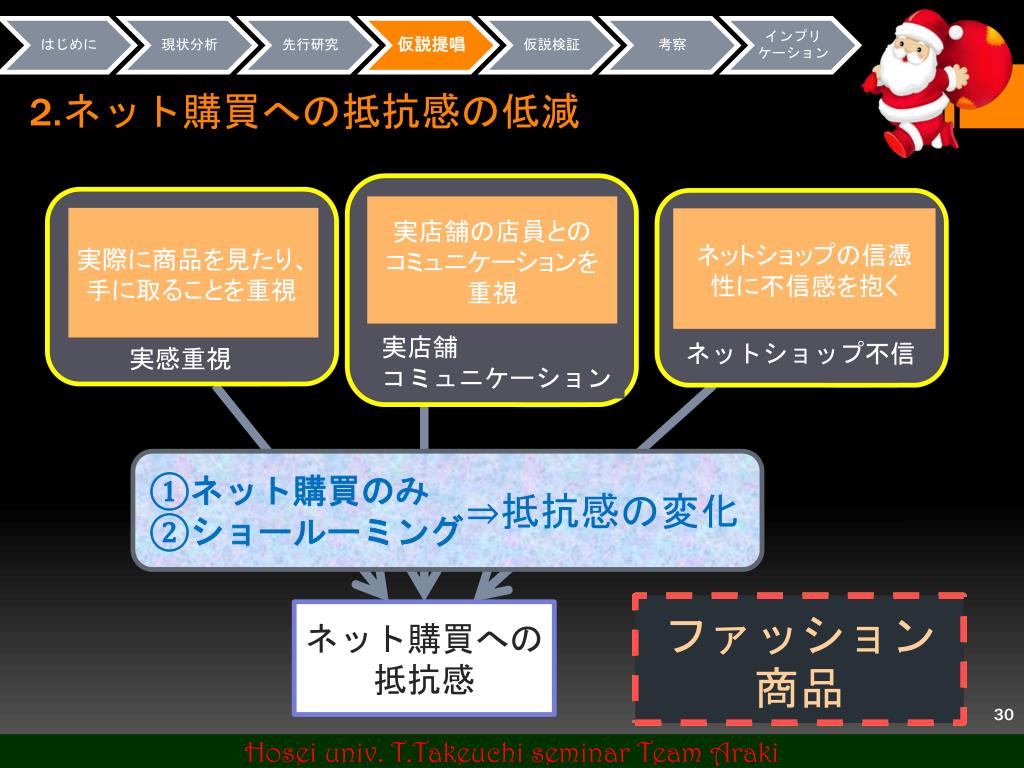 はじめに
現状分析
先行研究
仮説提唱
仮説検証
考察
インプリケーション

2.ネット購買への抵抗感の低減

実際に商品を見たり、手に取ることを重視

実感重視

実店舗の店員とのコミュニケーションを重視

実店舗
コミュニケーション

ネットショップの信憑性に不信感を抱く

ネットショップ不信

①ネット購買のみ
②ショールーミング
⇒抵抗感の変化

ネット購買への抵抗感

ファッション商品

30

Hosei univ. T.Takeuchi seminar Team Araki